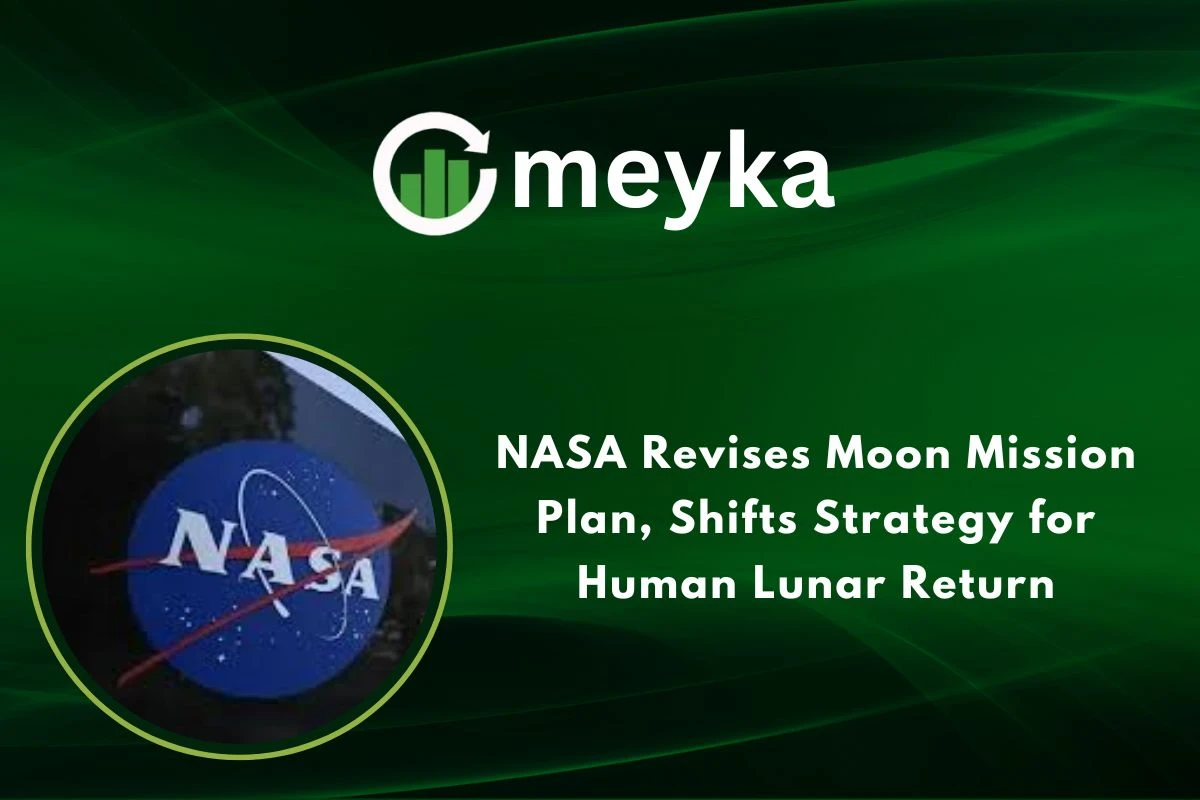 meyka

NASA

NASA Revises Moon Mission Plan, Shifts Strategy for Human Lunar Return